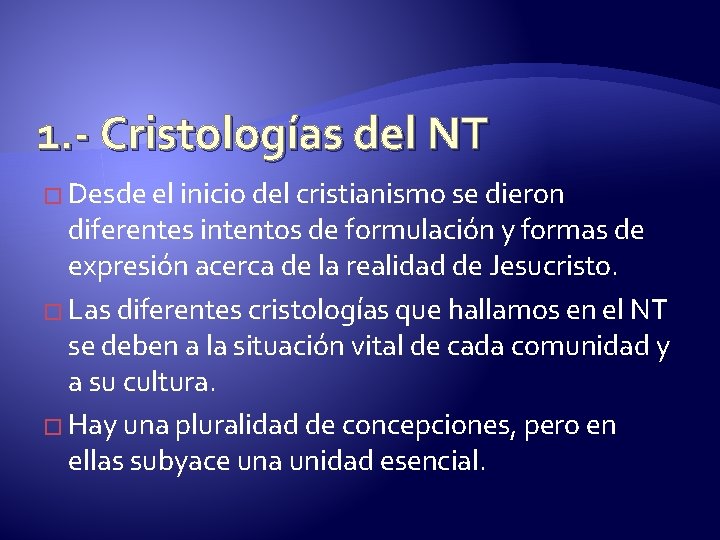 1.- Cristologías del NT

Desde el inicio del cristianismo se dieron diferentes intentos de formulación y formas de expresión acerca de la realidad de Jesucristo.

Las diferentes cristologías que hallamos en el NT se deben a la situación vital de cada comunidad y a su cultura.

Hay una pluralidad de concepciones, pero en ellas subyace una unidad esencial.